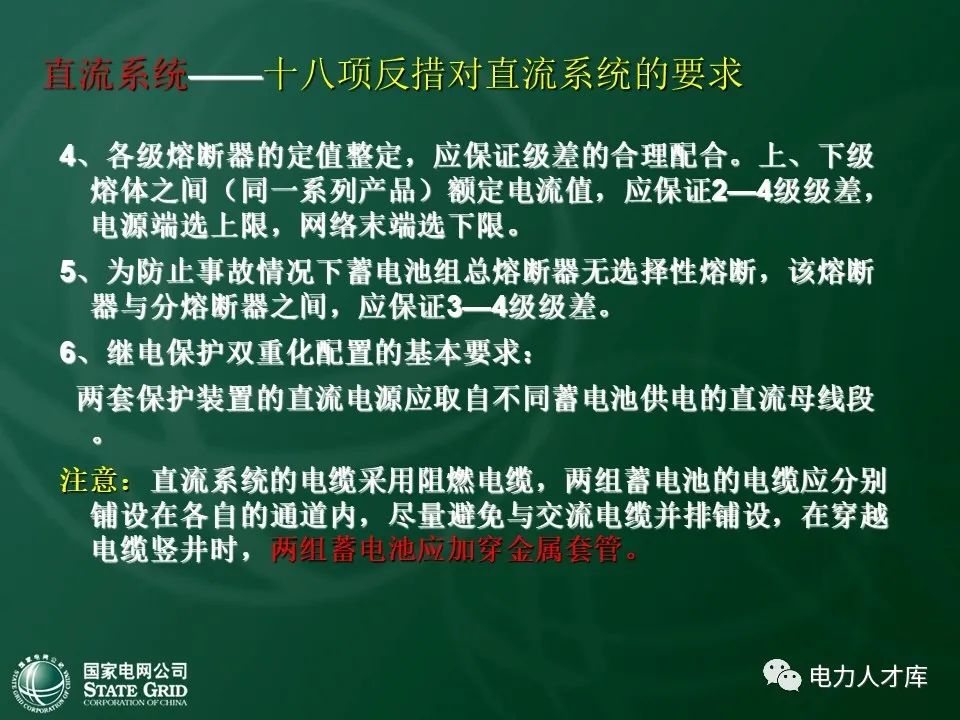 直流系统——十八项反措对直流系统的要求

4、各级熔断器的定值整定，应保证级差的合理配合。上、下级熔体之间（同一系列产品）额定电流值，应保证2—4级级差，电源端选上限，网络末端选下限。

5、为防止事故情况下蓄电池组总熔断器无选择性熔断，该熔断器与分熔断器之间，应保证3—4级级差。

6、继电保护双重化配置的基本要求：

两套保护装置的直流电源应取自不同蓄电池供电的直流母线段。

注意：直流系统的电缆采用阻燃电缆，两组蓄电池的电缆应分别铺设在各自的通道内，尽量避免与交流电缆并排铺设，在穿越电缆竖井时，两组蓄电池应加穿金属套管。

国家电网公司
STATE GRID
CORPORATION OF CHINA

电力人才库